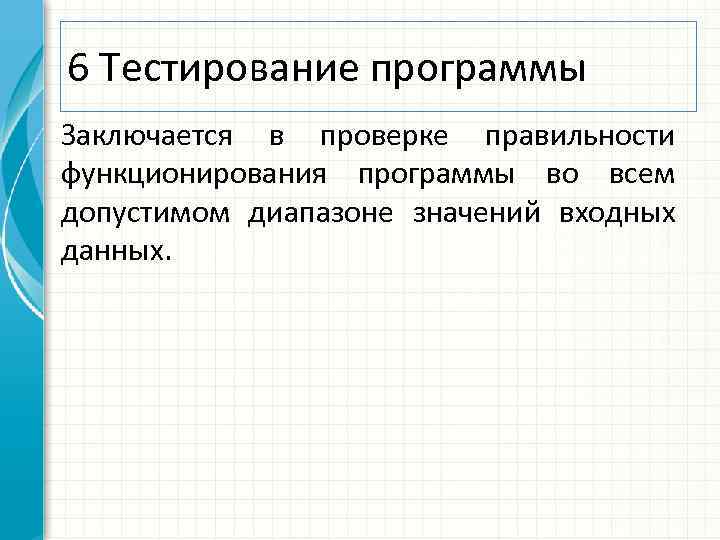 6 Тестирование программы

Заключается в проверке правильности функционирования программы во всем допустимом диапазоне значений входных данных.